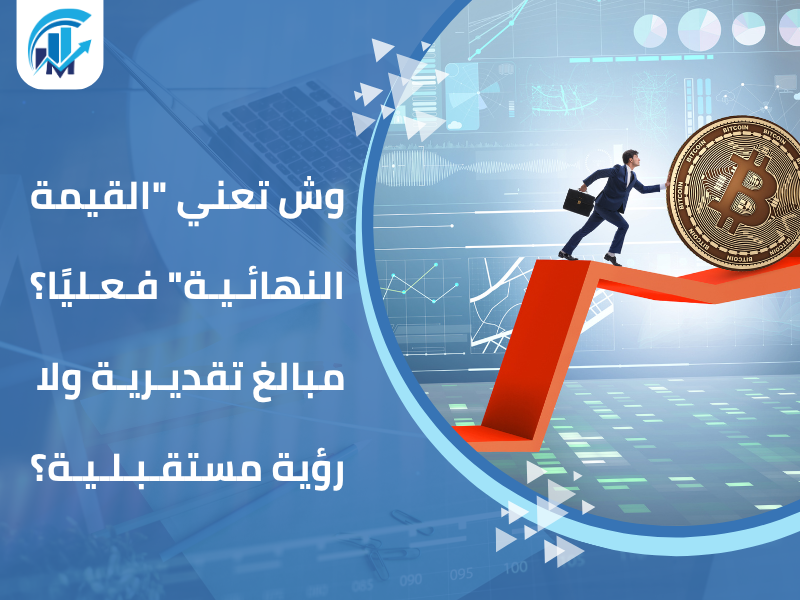 وش تعني "القيمة النهائية" فعليًا؟ مبالغ تقديرية ولا رؤية مستقبلية؟

BITCOIN

090 095 100